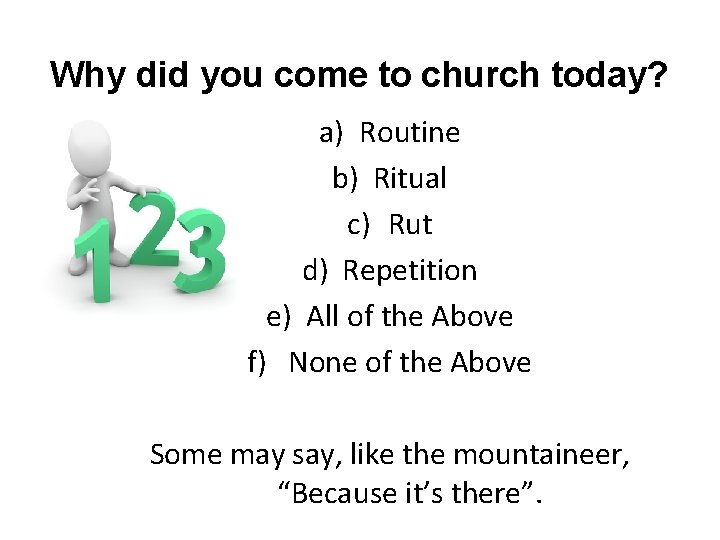 Why did you come to church today?

123

a) Routine
b) Ritual
c) Rut
d) Repetition
e) All of the Above
f) None of the Above

Some may say, like the mountaineer, “Because it’s there”.